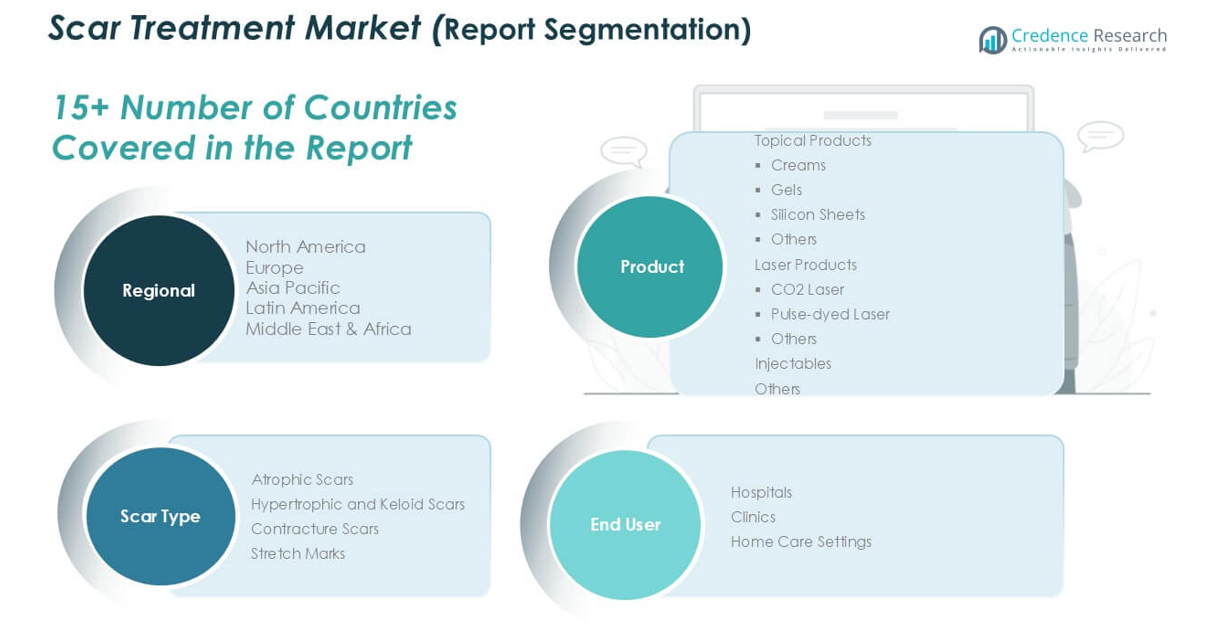 Scar Treatment Market (Report Segmentation)

Credence Research
Actionable Insights Delivered

15+ Number of Countries Covered in the Report

Regional

North America
Europe
Asia Pacific
Latin America
Middle East & Africa

Product

Topical Products
▪ Creams
▪ Gels
▪ Silicon Sheets
▪ Others
Laser Products
▪ CO2 Laser
▪ Pulse-dyed Laser
▪ Others
Injectables
Others

Scar Type

Atrophic Scars
Hypertrophic and Keloid Scars
Contracture Scars
Stretch Marks

End User

Hospitals
Clinics
Home Care Settings